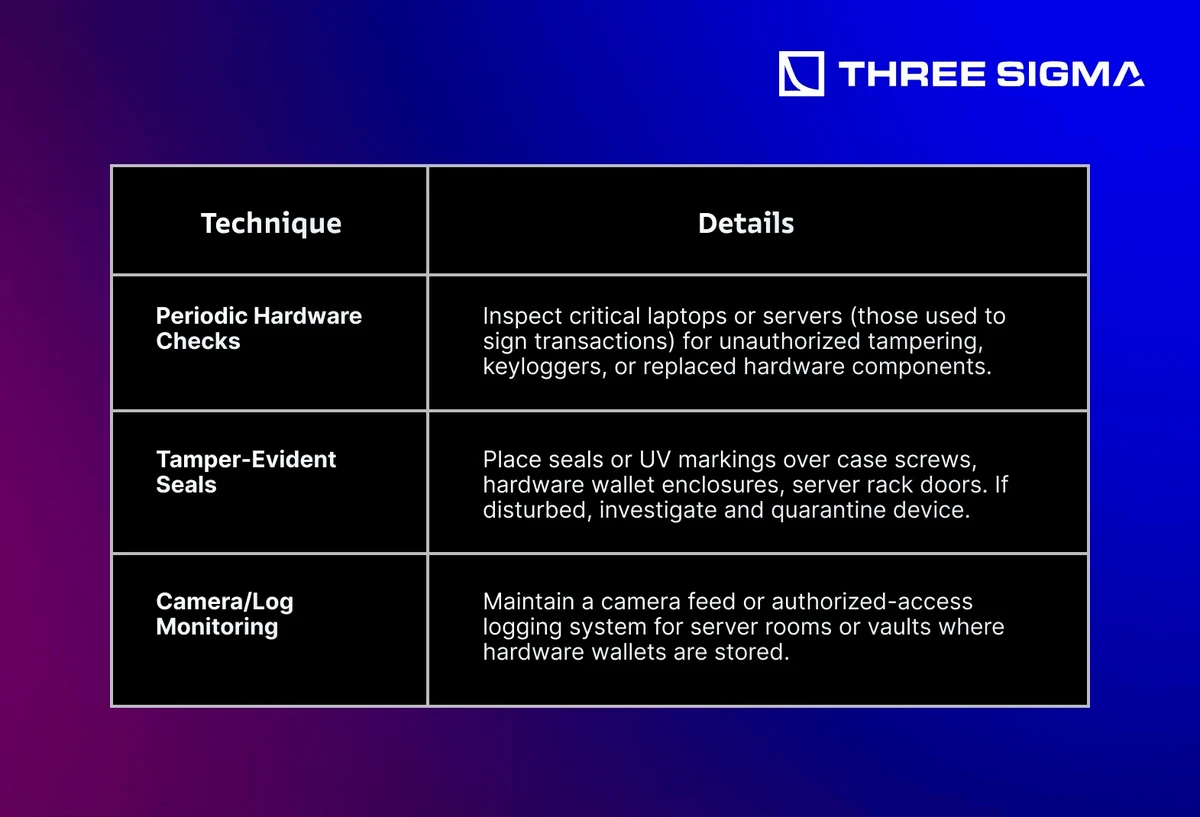 THREE SIGMA

| Technique | Details |
|---|---|
| Periodic Hardware Checks | Inspect critical laptops or servers (those used to sign transactions) for unauthorized tampering, keyloggers, or replaced hardware components. |
| Tamper-Evident Seals | Place seals or UV markings over case screws, hardware wallet enclosures, server rack doors. If disturbed, investigate and quarantine device. |
| Camera/Log Monitoring | Maintain a camera feed or authorized-access logging system for server rooms or vaults where hardware wallets are stored. |